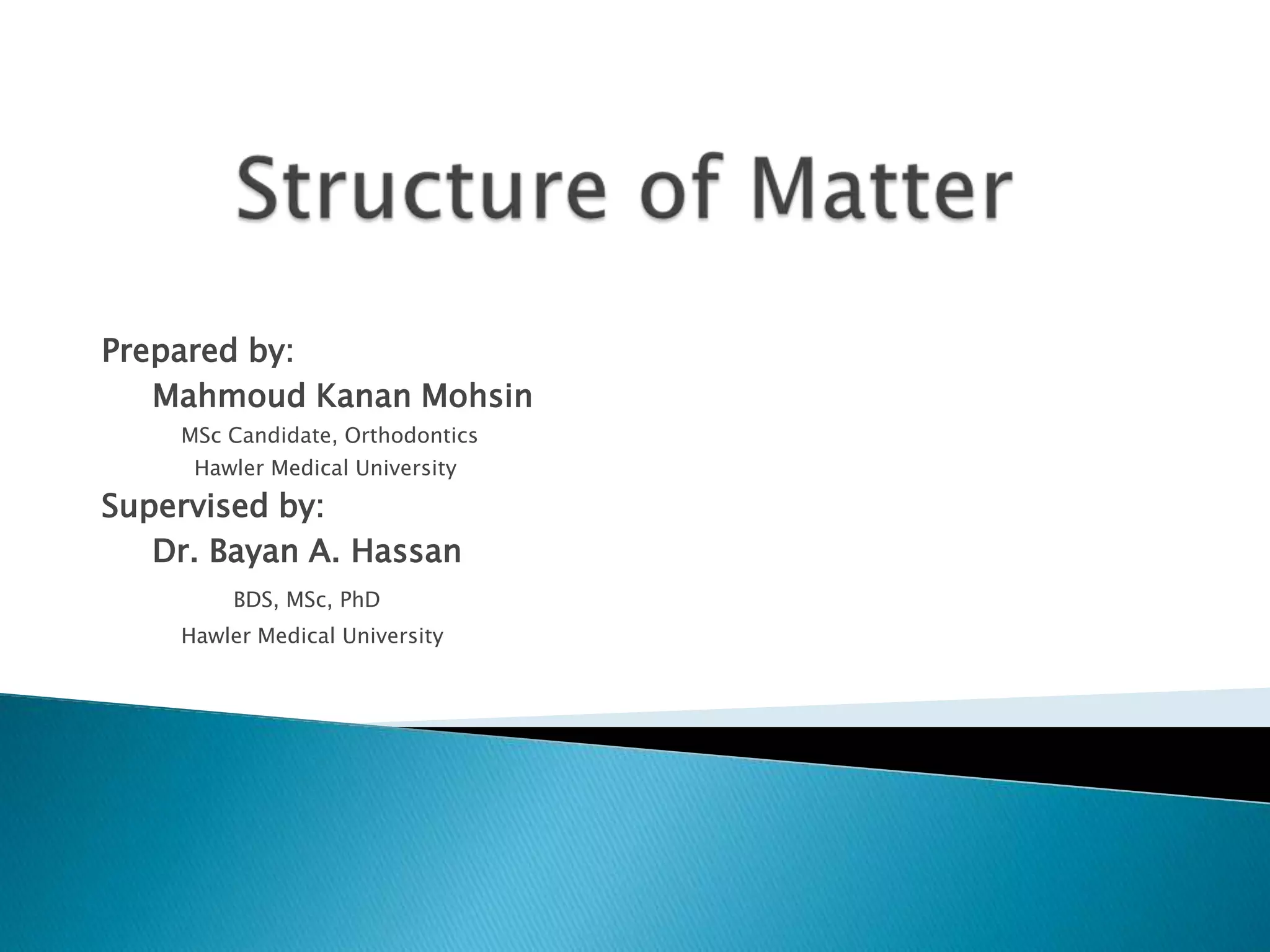 Structure of Matter

Prepared by:

Mahmoud Kanan Mohsin

MSc Candidate, Orthodontics

Hawler Medical University

Supervised by:

Dr. Bayan A. Hassan

BDS, MSc, PhD

Hawler Medical University